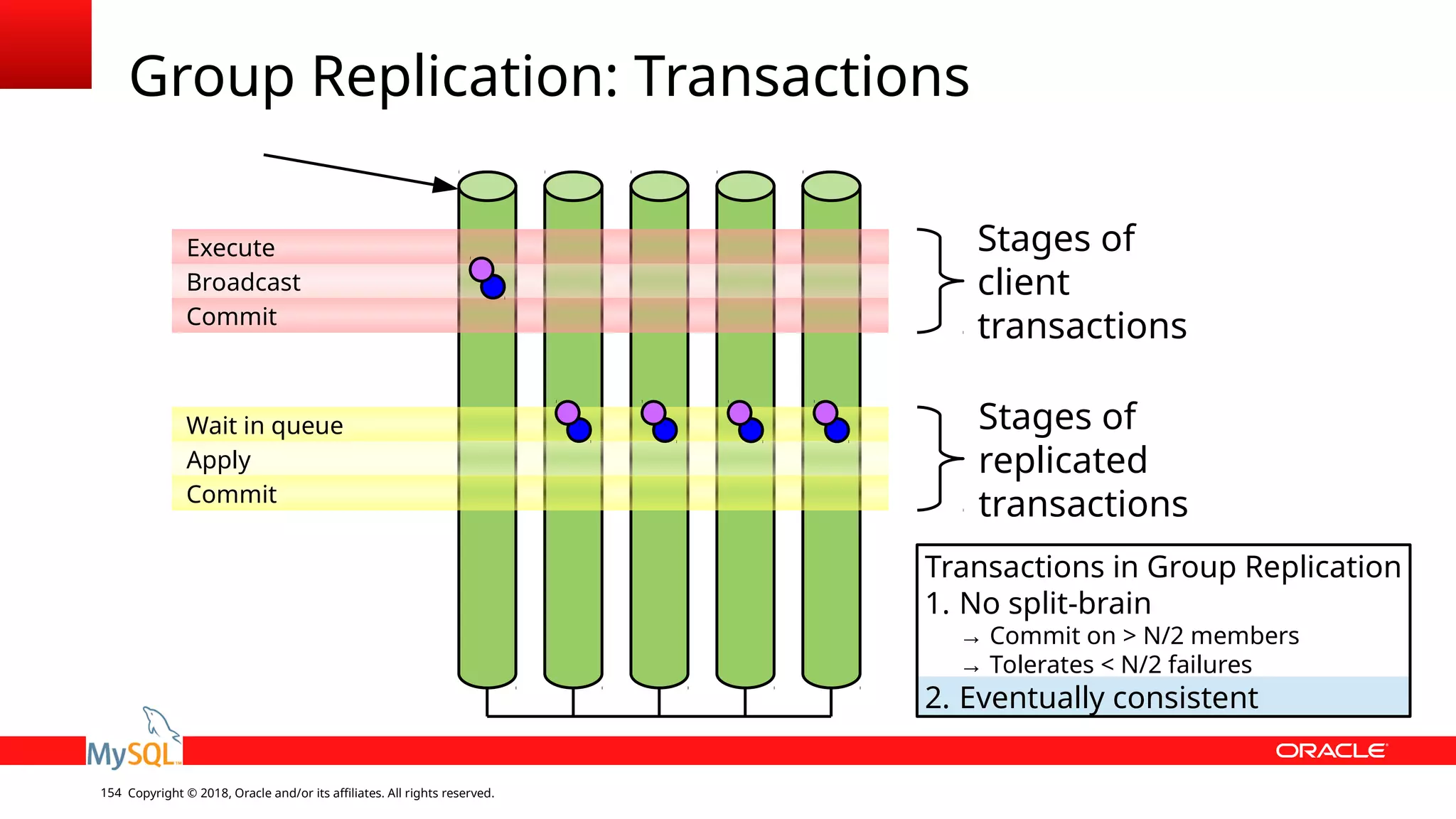 Group Replication: Transactions

Execute
Broadcast
Commit

Stages of client transactions

Wait in queue
Apply
Commit

Stages of replicated transactions

Transactions in Group Replication
1. No split-brain
→ Commit on > N/2 members
→ Tolerates < N/2 failures
2. Eventually consistent

MySQL

ORACLE

154 Copyright © 2018, Oracle and/or its affiliates. All rights reserved.